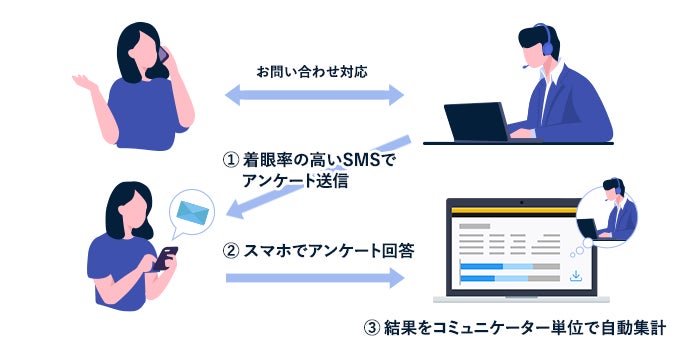 お問い合わせ対応

① 着眼率の高いSMSでアンケート送信

② スマホでアンケート回答

③ 結果をコミュニケーター単位で自動集計